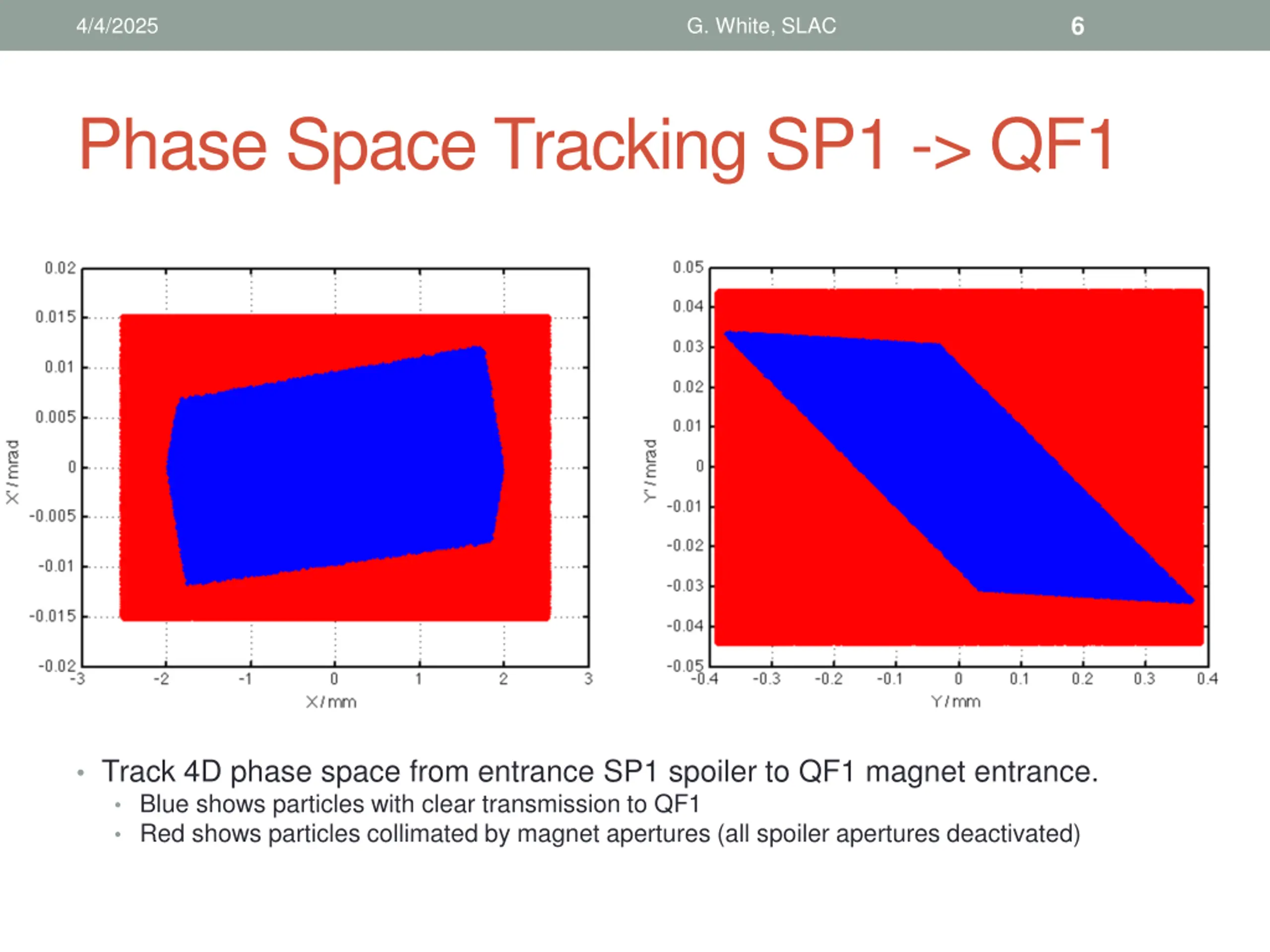 4/4/2025 G. White, SLAC 6

Phase Space Tracking SP1 -> QF1

0.02
0.015
0.01
0.005
0
-0.005
-0.01
-0.015
-0.02
X' / mrad
-3 -2 -1 0 1 2 3
X / mm

0.05
0.04
0.03
0.02
0.01
0
-0.01
-0.02
-0.03
-0.04
-0.05
Y' / mrad
-0.4 -0.3 -0.2 -0.1 0 0.1 0.2 0.3 0.4
Y / mm

• Track 4D phase space from entrance SP1 spoiler to QF1 magnet entrance.
• Blue shows particles with clear transmission to QF1
• Red shows particles collimated by magnet apertures (all spoiler apertures deactivated)